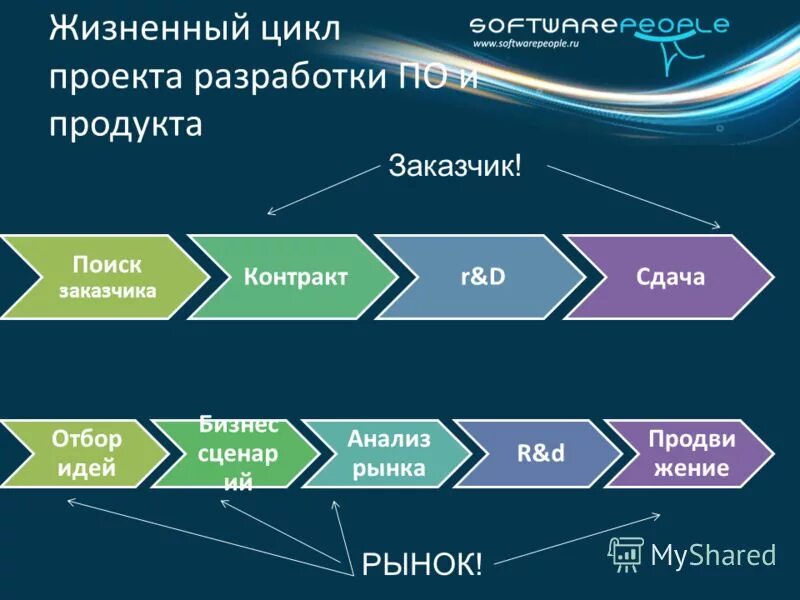 Жизненный цикл проекта разработки ПО и продукта

SOFTWAREPEOPLE
www.softwarepeople.ru

Заказчик!

Поиск заказчика

Контракт

r&D

Сдача

Отбор идей

Бизнес сценарий

Анализ рынка

R&d

Продвижение

РЫНОК!

MyShared